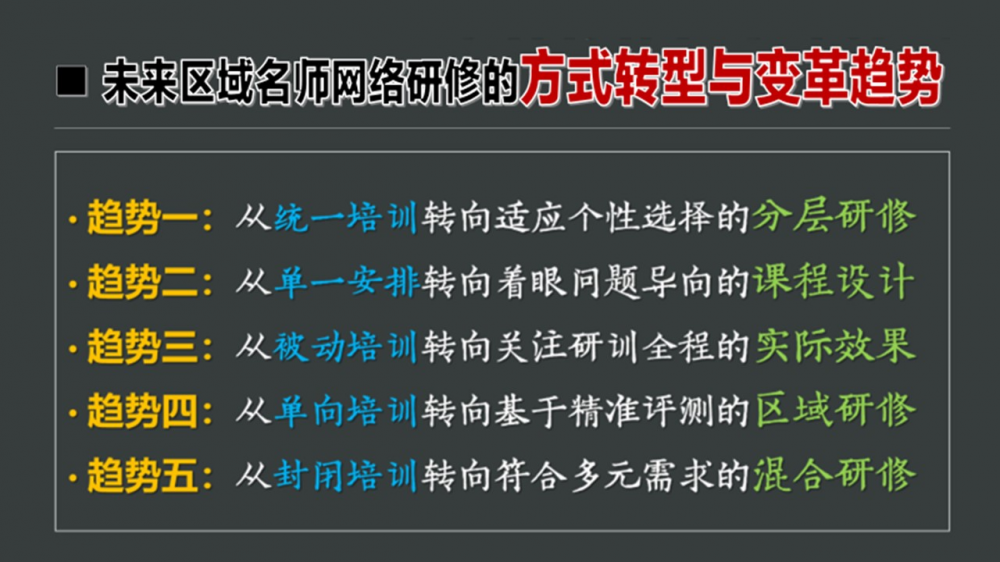 ■ 未来区域名师网络研修的方式转型与变革趋势

· 趋势一：从统一培训转向适应个性选择的分层研修

· 趋势二：从单一安排转向着眼问题导向的课程设计

· 趋势三：从被动培训转向关注研训全程的实际效果

· 趋势四：从单向培训转向基于精准评测的区域研修

· 趋势五：从封闭培训转向符合多元需求的混合研修